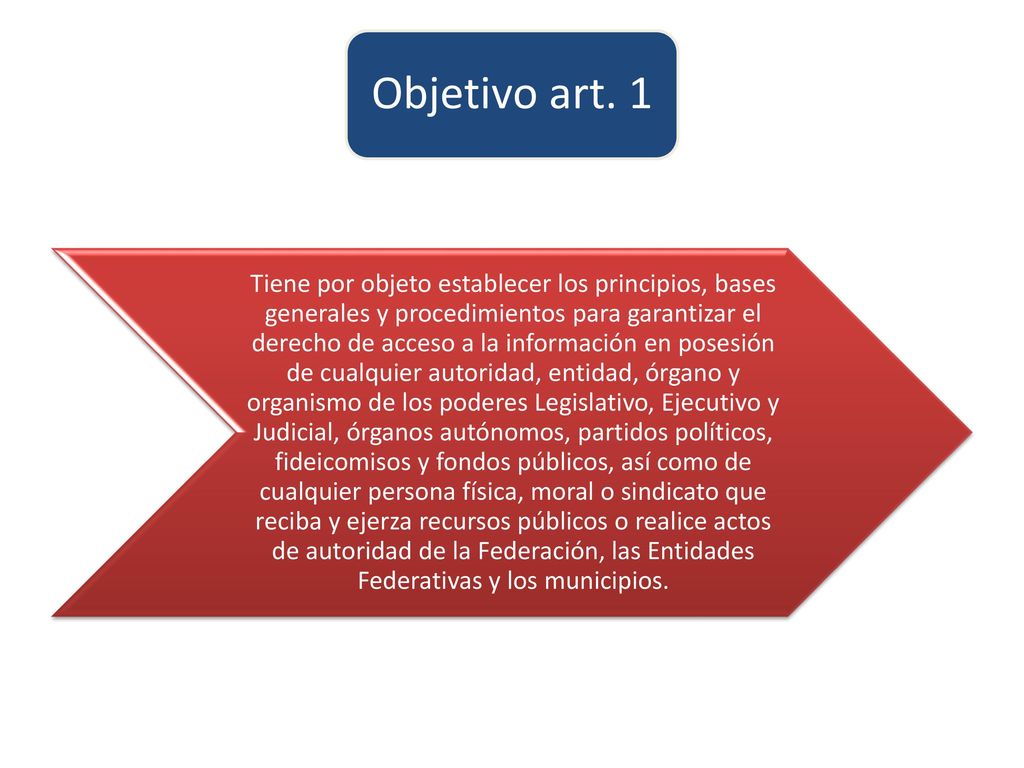 Objetivo art. 1

Tiene por objeto establecer los principios, bases generales y procedimientos para garantizar el derecho de acceso a la información en posesión de cualquier autoridad, entidad, órgano y organismo de los poderes Legislativo, Ejecutivo y Judicial, órganos autónomos, partidos políticos, fideicomisos y fondos públicos, así como de cualquier persona física, moral o sindicato que reciba y ejerza recursos públicos o realice actos de autoridad de la Federación, las Entidades Federativas y los municipios.